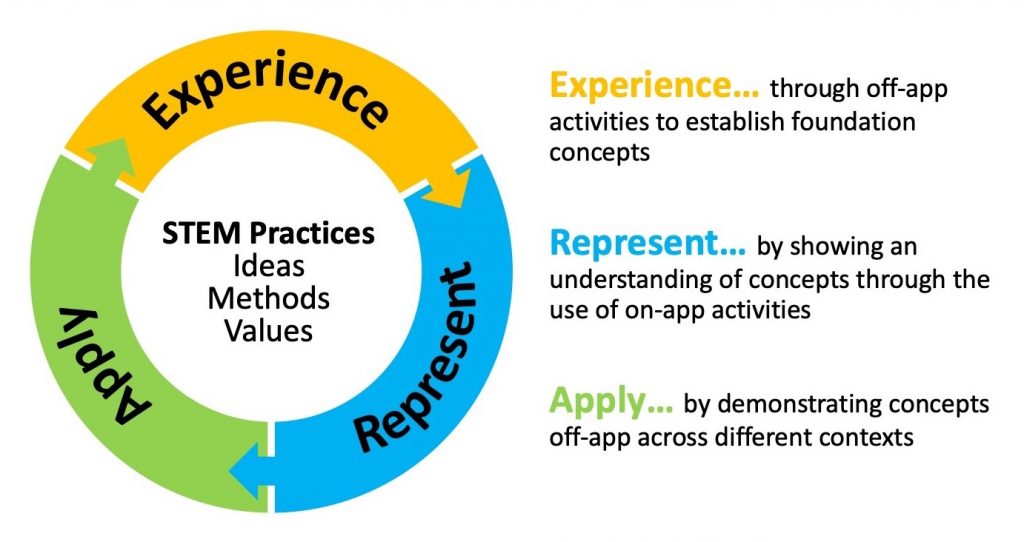 Experience

Represent

Apply

STEM Practices
Ideas
Methods
Values

Experience... through off-app activities to establish foundation concepts

Represent... by showing an understanding of concepts through the use of on-app activities

Apply... by demonstrating concepts off-app across different contexts